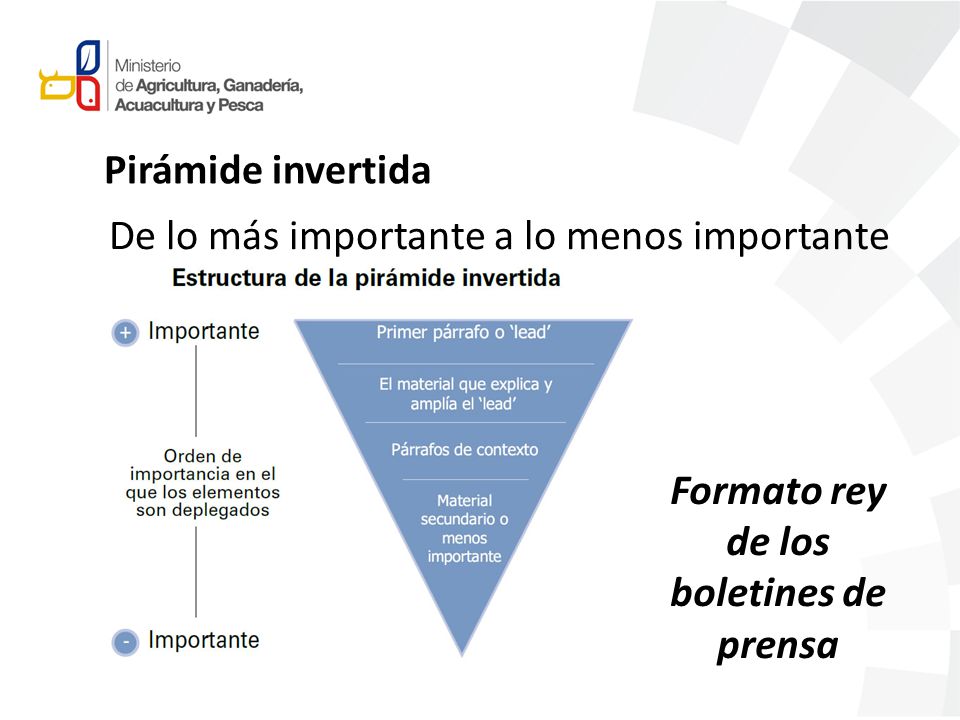 Ministerio de Agricultura, Ganadería, Acuacultura y Pesca

Pirámide invertida

De lo más importante a lo menos importante

Estructura de la pirámide invertida

+ Importante

Orden de importancia en el que los elementos son deplegados

- Importante

Primer párrafo o 'lead'

El material que explica y amplía el 'lead'

Párrafos de contexto

Material secundario o menos importante

Formato rey de los boletines de prensa